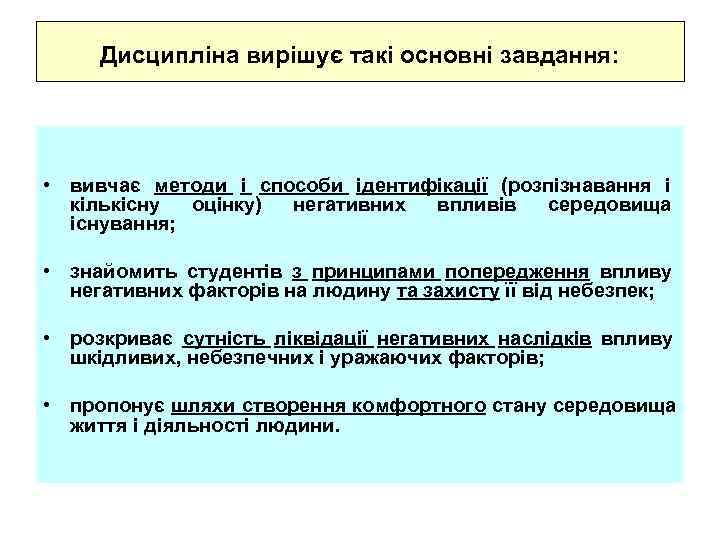 Дисципліна вирішує такі основні завдання:

• вивчає методи і способи ідентифікації (розпізнавання і кількісну оцінку) негативних впливів середовища існування;

• знайомить студентів з принципами попередження впливу негативних факторів на людину та захисту її від небезпек;

• розкриває сутність ліквідації негативних наслідків впливу шкідливих, небезпечних і уражаючих факторів;

• пропонує шляхи створення комфортного стану середовища життя і діяльності людини.